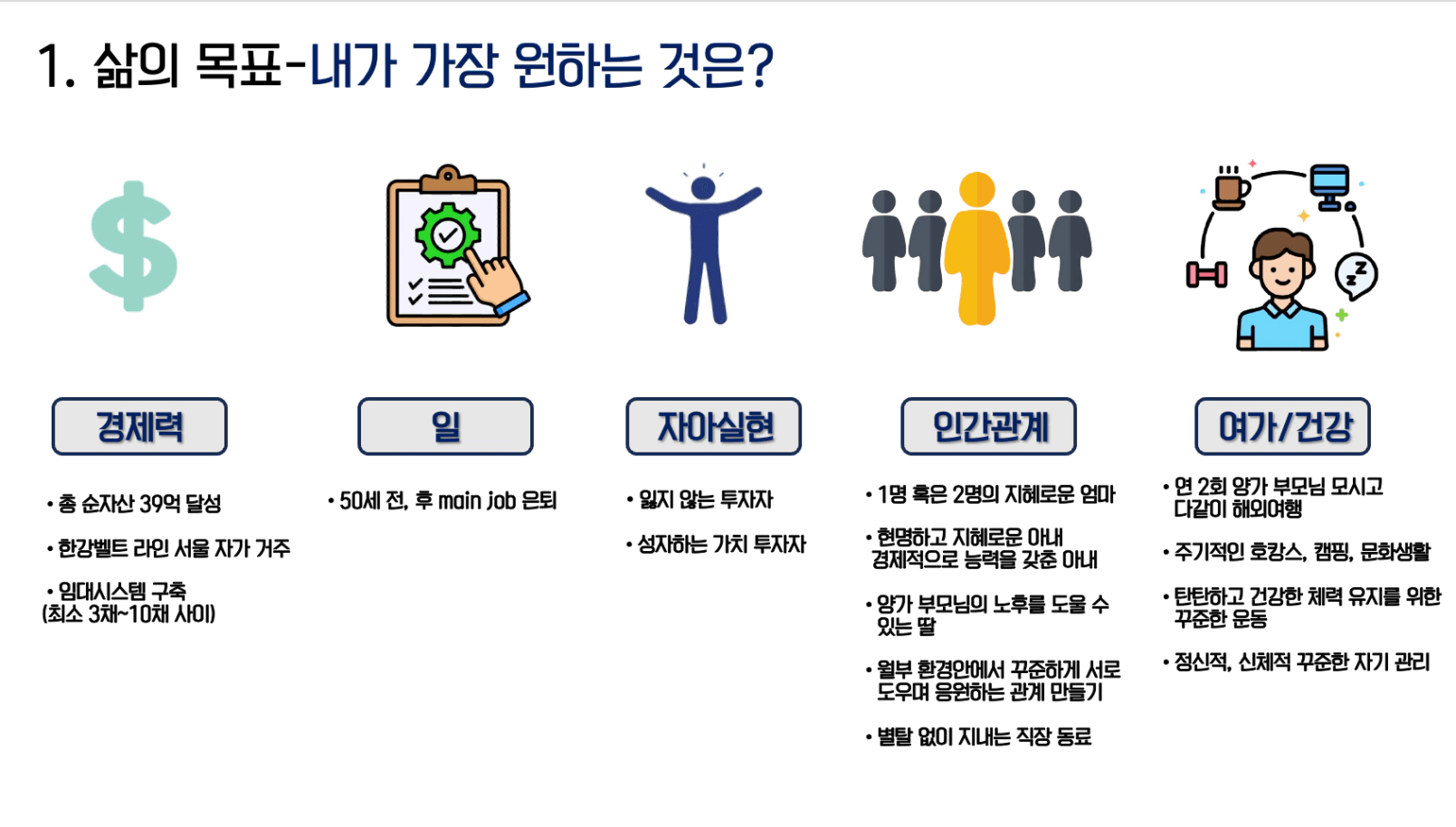 1. 삶의 목표-내가 가장 원하는 것은?

경제력

• 총 순자산 39억 달성

• 한강벨트 라인 서울 자가 거주

• 임대시스템 구축 (최소 3채~10채 사이)

일

• 50세 전, 후 main job 은퇴

자아실현

• 잃지 않는 투자자

• 성자하는 가치 투자자

인간관계

• 1명 혹은 2명의 지혜로운 엄마

• 현명하고 지혜로운 아내 경제적으로 능력을 갖춘 아내

• 양가 부모님의 노후를 도울 수 있는 딸

• 월부 환경안에서 꾸준하게 서로 도우며 응원하는 관계 만들기

• 별탈 없이 지내는 직장 동료

여가/건강

• 연 2회 양가 부모님 모시고 다같이 해외여행

• 주기적인 호캉스, 캠핑, 문화생활

• 탄탄하고 건강한 체력 유지를 위한 꾸준한 운동

• 정신적, 신체적 꾸준한 자기 관리